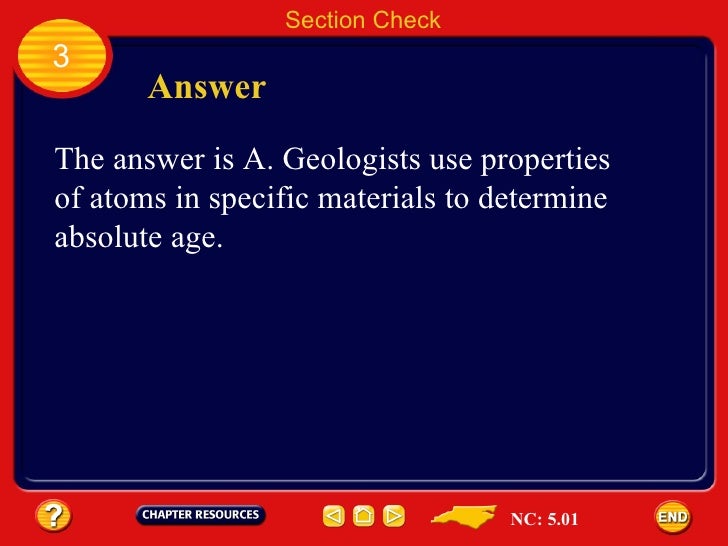 Section Check

3

Answer

The answer is A. Geologists use properties of atoms in specific materials to determine absolute age.

?

CHAPTER RESOURCES

NC: 5.01

END